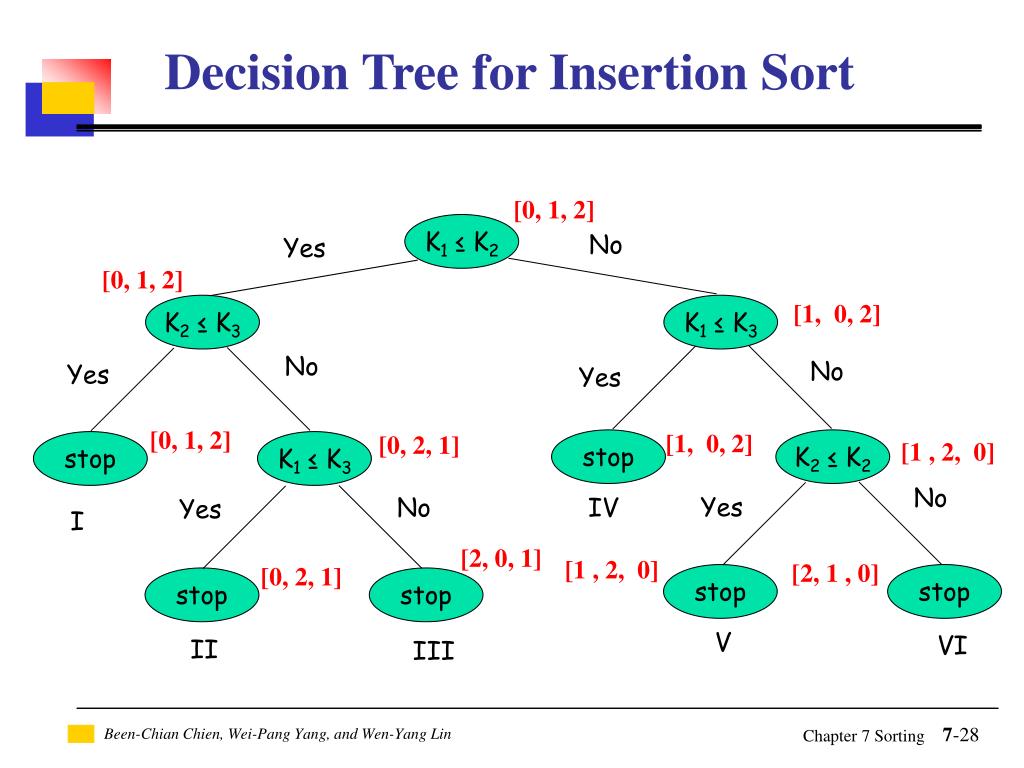 Decision Tree for Insertion Sort

[0, 1, 2]

Yes $K_1 \le K_2$ No

[0, 1, 2]

$K_2 \le K_3$

$K_1 \le K_3$ [1, 0, 2]

Yes No Yes No

stop [0, 1, 2] $K_1 \le K_3$ [0, 2, 1] stop [1, 0, 2] $K_2 \le K_2$ [1 , 2, 0]

I Yes No IV Yes No

[2, 0, 1] [1 , 2, 0]

stop [0, 2, 1] stop stop [2, 1 , 0] stop

II III V VI

Been-Chian Chien, Wei-Pang Yang, and Wen-Yang Lin

Chapter 7 Sorting 7-28